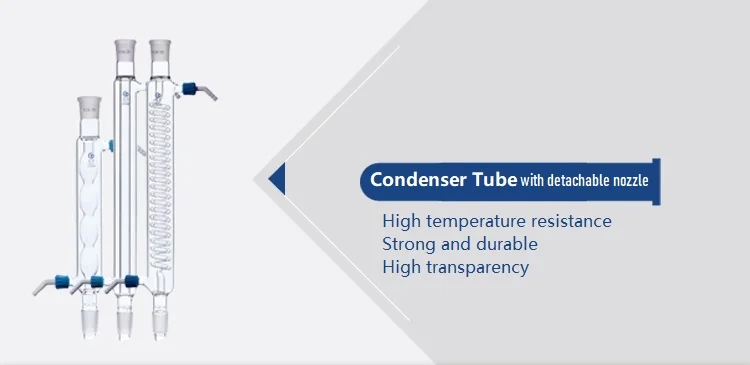 Condenser Tube with detachable nozzle

High temperature resistance
Strong and durable
High transparency